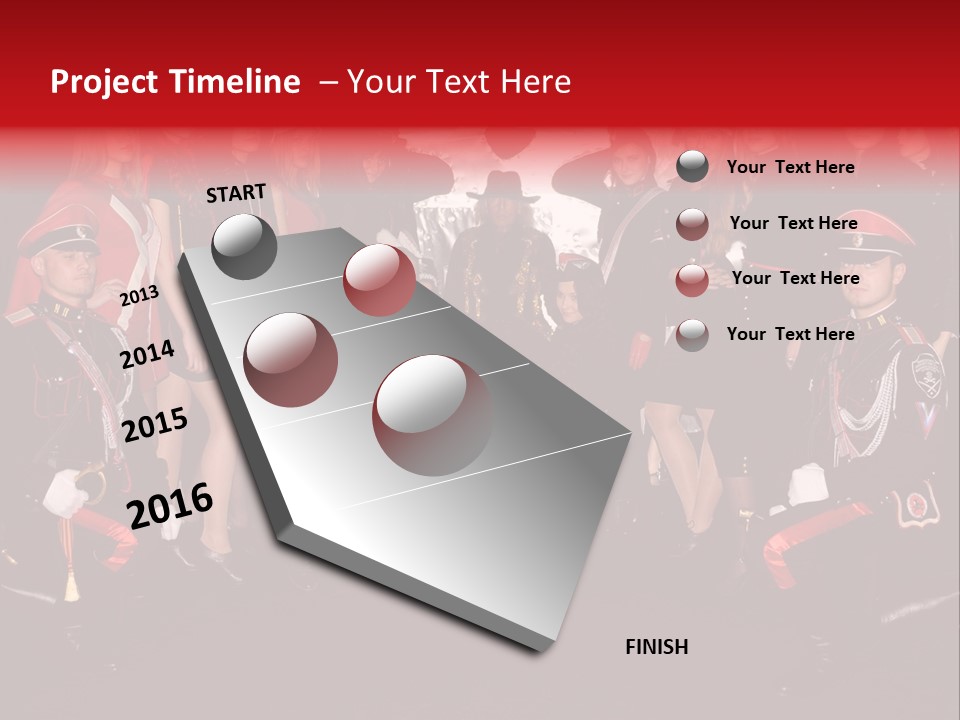 Project Timeline – Your Text Here

START

2013

2014

2015

2016

FINISH

Your Text Here

Your Text Here

Your Text Here

Your Text Here